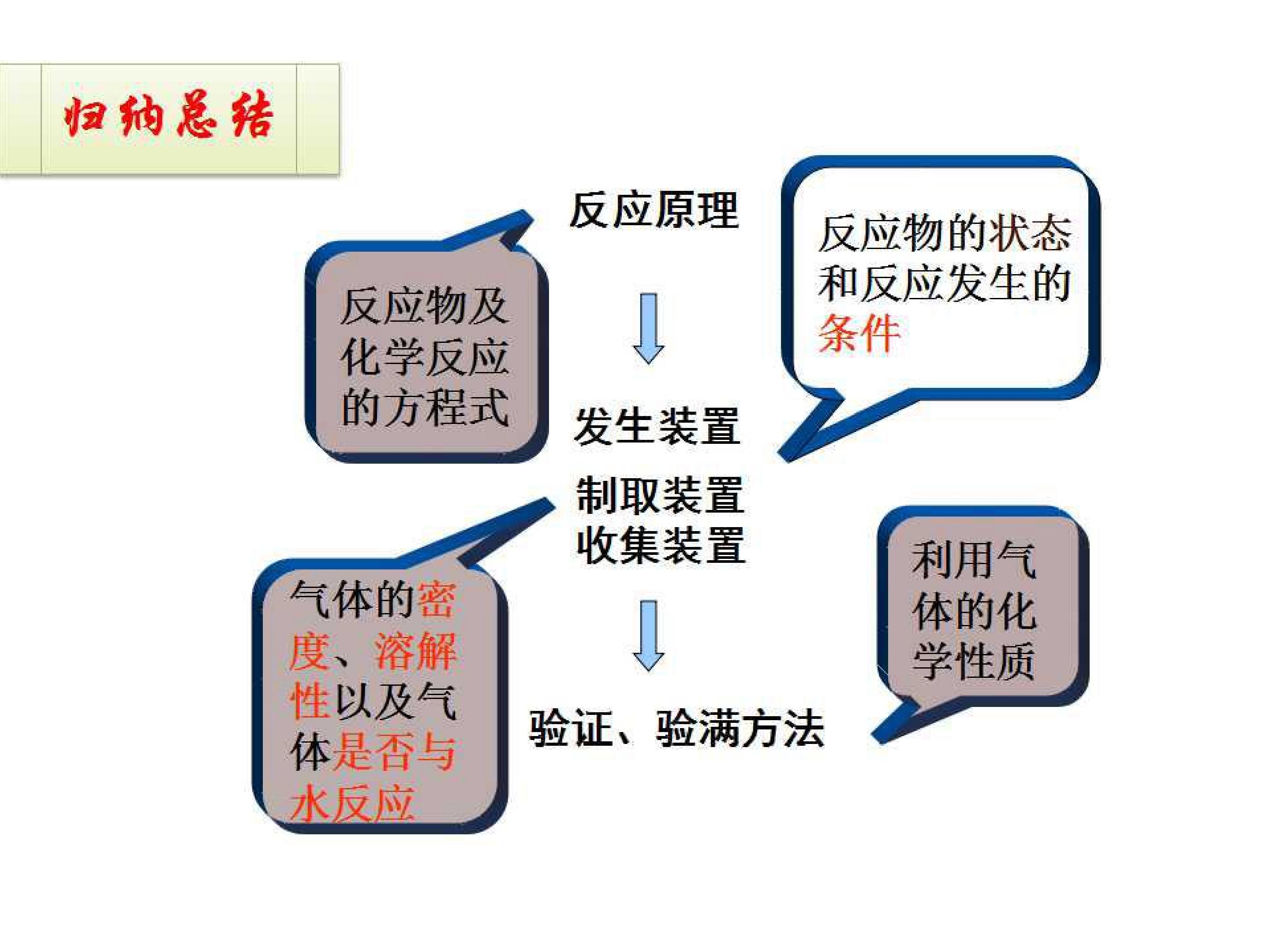 归纳总结

反应原理

反应物及化学反应的方程式

反应物的状态和反应发生的条件

发生装置

制取装置
收集装置

气体的密度、溶解性以及气体是否与水反应

利用气体的化学性质

验证、验满方法